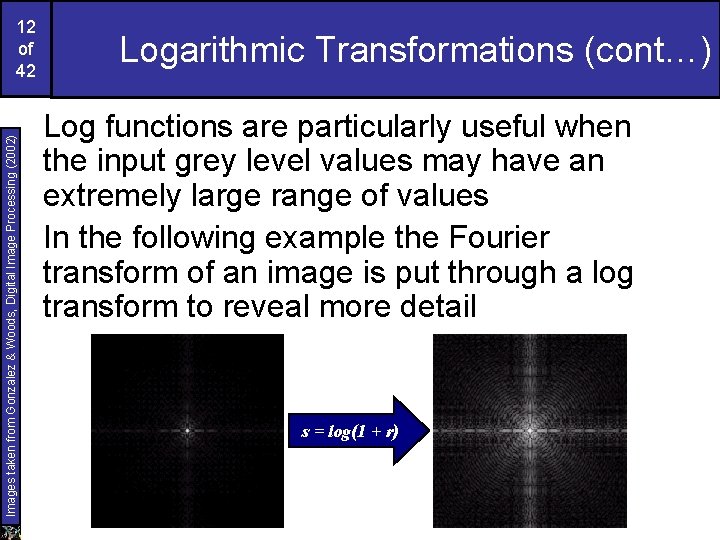 12
of
42

Logarithmic Transformations (cont…)

Images taken from Gonzalez & Woods, Digital Image Processing (2002)

Log functions are particularly useful when the input grey level values may have an extremely large range of values

In the following example the Fourier transform of an image is put through a log transform to reveal more detail

$s = log(1 + r)$